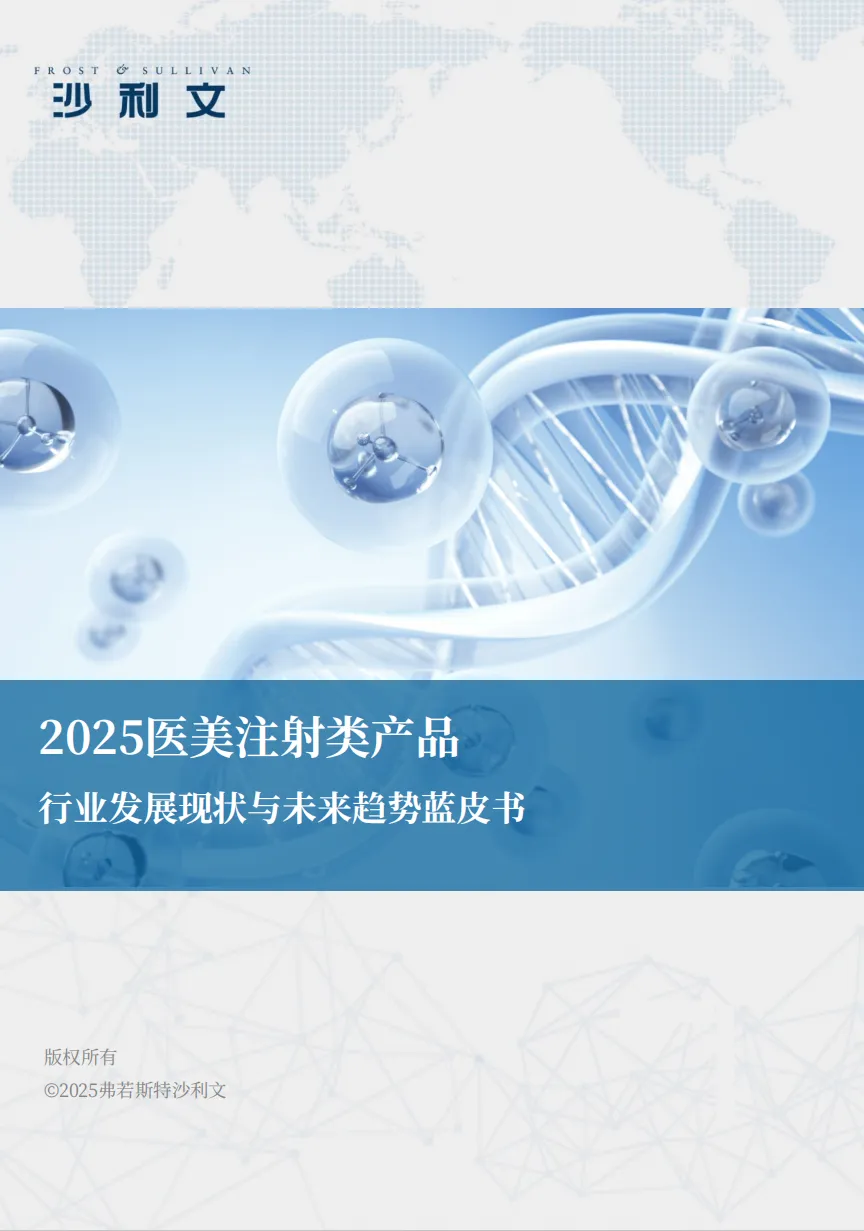 FROST & SULLIVAN
沙利文

2025医美注射类产品
行业发展现状与未来趋势蓝皮书

版权所有
©2025弗若斯特沙利文